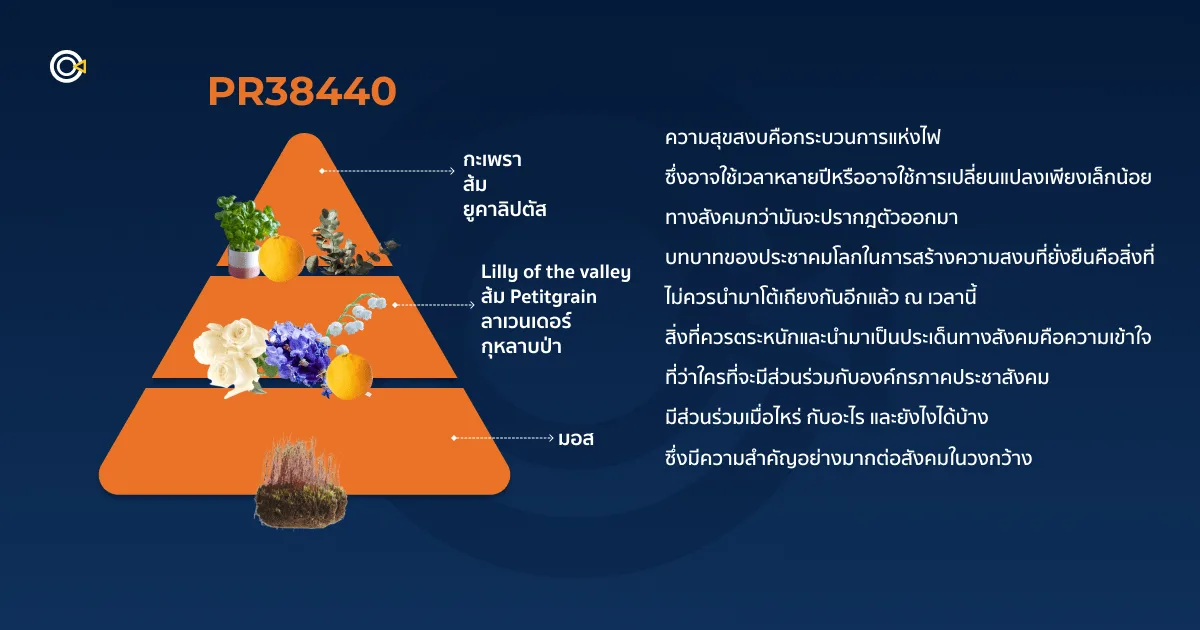 PR38440

กะเพรา
ส้ม
ยูคาลิปตัส

Lilly of the valley
ส้ม Petitgrain
ลาเวนเดอร์
กุหลาบป่า

มอส

ความสุขสงบคือกระบวนการแห่งไฟ
ซึ่งอาจใช้เวลาหลายปีหรืออาจใช้การเปลี่ยนแปลงเพียงเล็กน้อย
ทางสังคมกว่ามันจะปรากฏตัวออกมา
บทบาทของประชาคมโลกในการสร้างความสงบที่ยั่งยืนคือสิ่งที่
ไม่ควรนำมาโต้เถียงกันอีกแล้ว ณ เวลานี้
สิ่งที่ควรตระหนักและนำมาเป็นประเด็นทางสังคมคือความเข้าใจ
ที่ว่าใครที่จะมีส่วนร่วมกับองค์กรภาคประชาสังคม
มีส่วนร่วมเมื่อไหร่ กับอะไร และยังไงได้บ้าง
ซึ่งมีความสำคัญอย่างมากต่อสังคมในวงกว้าง